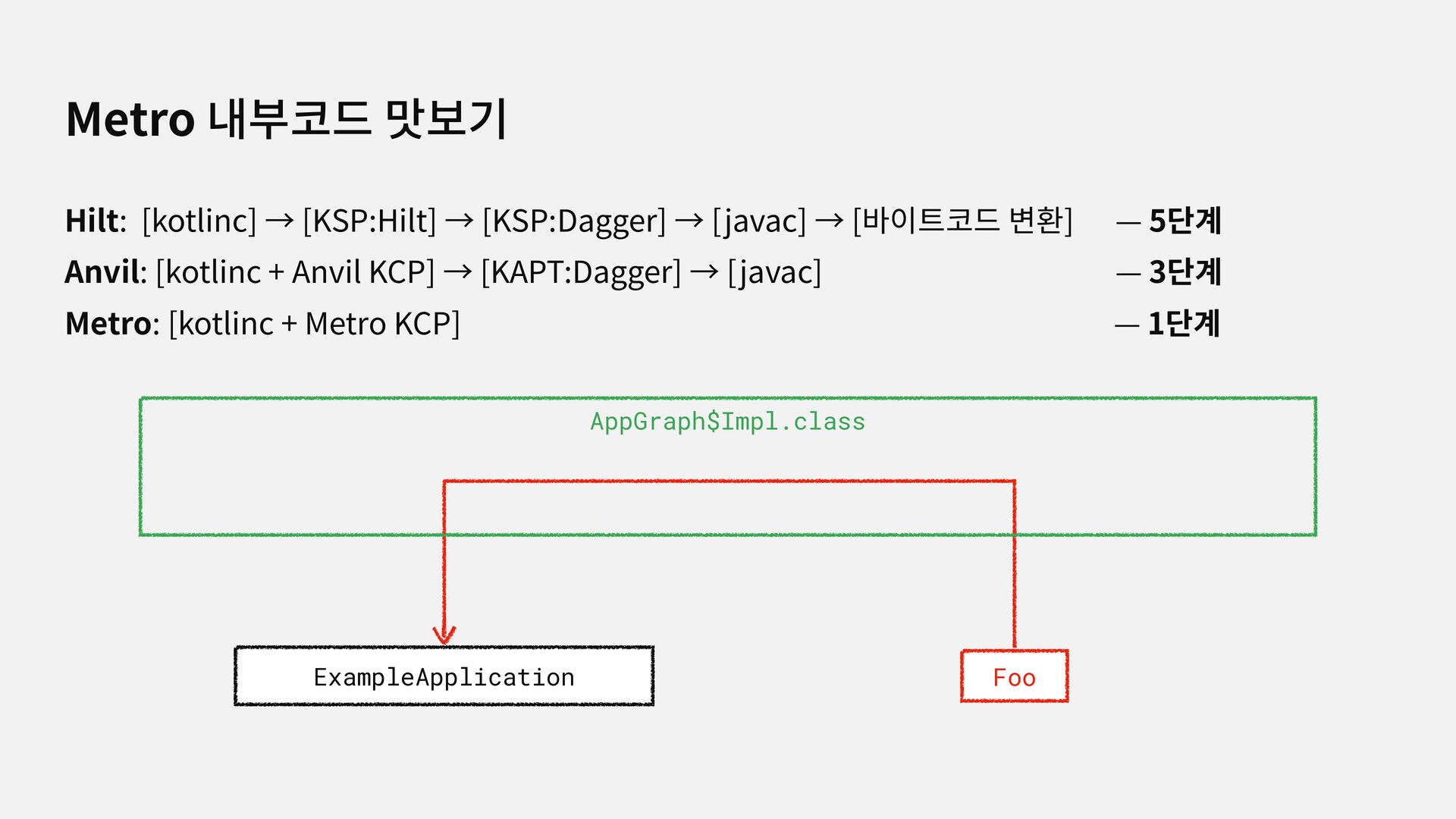 Metro 내부코드 맛보기

Hilt: [kotlinc] → [KSP:Hilt] → [KSP:Dagger] → [javac] → [바이트코드 변환] — 5단계

Anvil: [kotlinc + Anvil KCP] → [KAPT:Dagger] → [javac] — 3단계

Metro: [kotlinc + Metro KCP] — 1단계

AppGraph$Impl.class

ExampleApplication

Foo